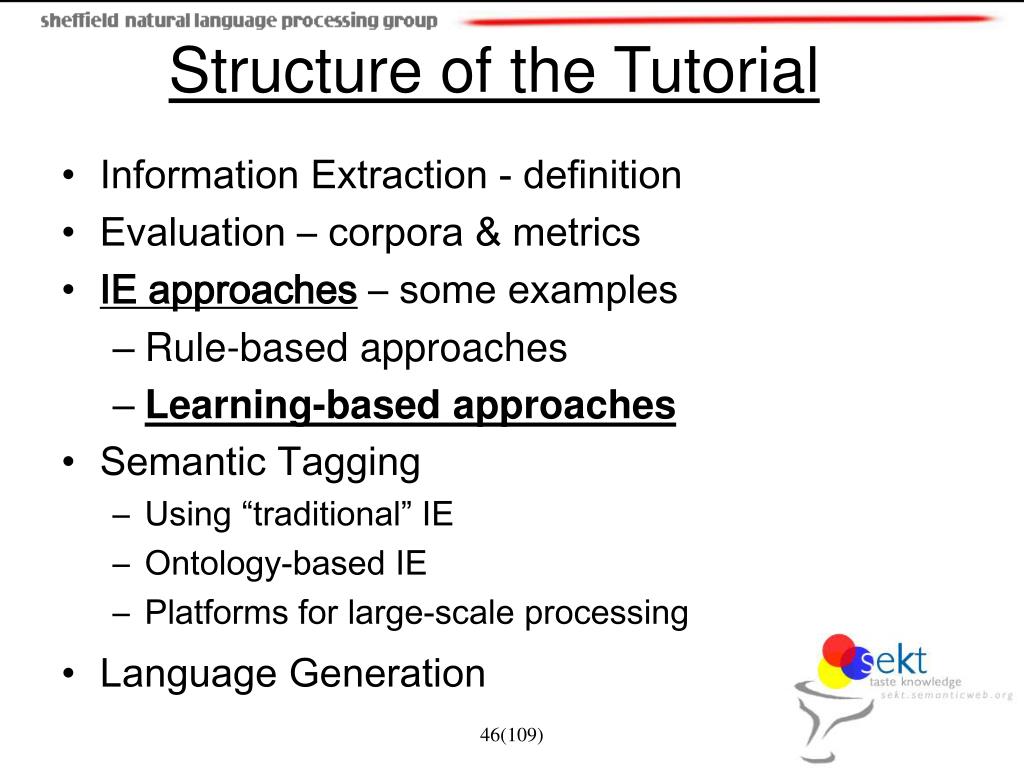 sheffield natural language processing group

Structure of the Tutorial

• Information Extraction - definition
• Evaluation – corpora & metrics
• IE approaches – some examples
 – Rule-based approaches
 – Learning-based approaches
• Semantic Tagging
 – Using “traditional” IE
 – Ontology-based IE
 – Platforms for large-scale processing
• Language Generation

sekt
taste knowledge
sekt.semanticweb.org

46(109)